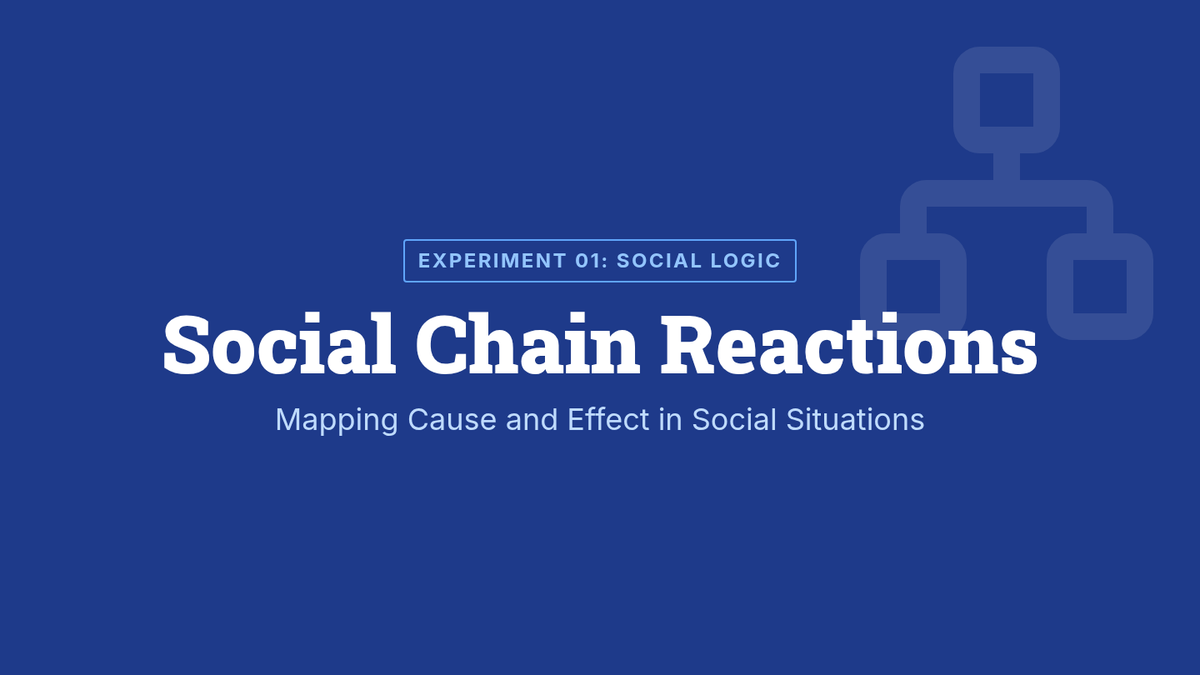 EXPERIMENT 01: SOCIAL LOGIC

Social Chain Reactions

Mapping Cause and Effect in Social Situations